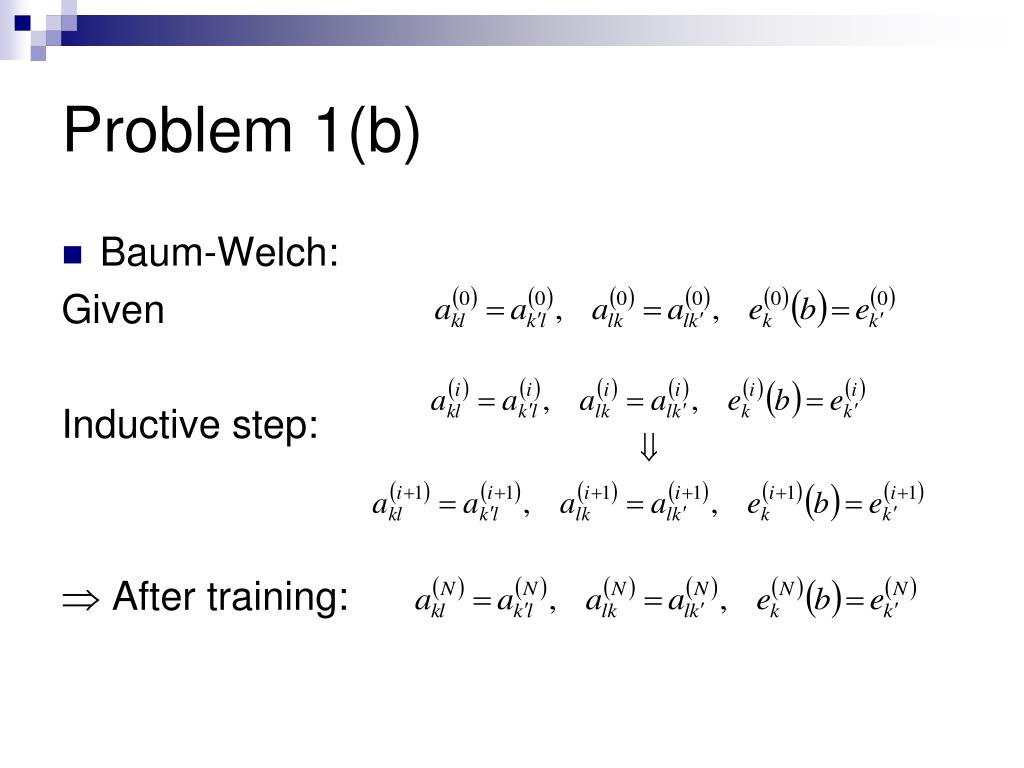 Problem 1(b)

Baum-Welch:

Given $a_{kl}^{(0)} = a_{k'l}^{(0)}, \quad a_{lk}^{(0)} = a_{lk'}^{(0)}, \quad e_k^{(0)}(b) = e_{k'}^{(0)}$

Inductive step: $a_{kl}^{(i)} = a_{k'l}^{(i)}, \quad a_{lk}^{(i)} = a_{lk'}^{(i)}, \quad e_k^{(i)}(b) = e_{k'}^{(i)}$

$\Downarrow$

$a_{kl}^{(i+1)} = a_{k'l}^{(i+1)}, \quad a_{lk}^{(i+1)} = a_{lk'}^{(i+1)}, \quad e_k^{(i+1)}(b) = e_{k'}^{(i+1)}$

$\Rightarrow$ After training: $a_{kl}^{(N)} = a_{k'l}^{(N)}, \quad a_{lk}^{(N)} = a_{lk'}^{(N)}, \quad e_k^{(N)}(b) = e_{k'}^{(N)}$